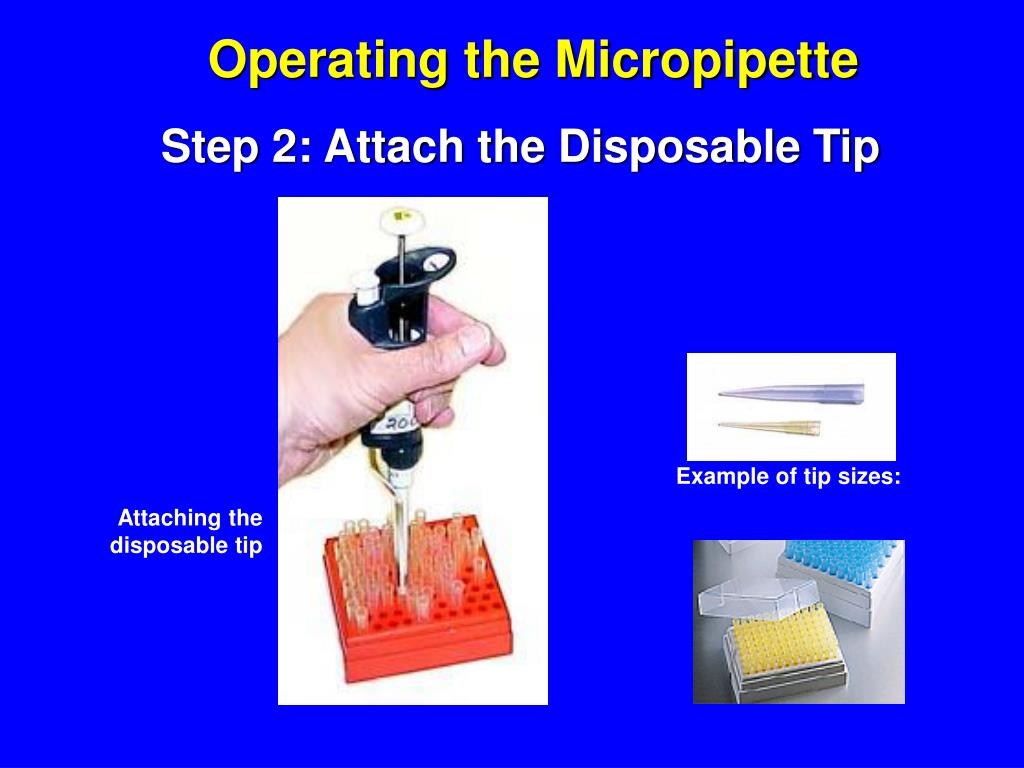 Operating the Micropipette

Step 2: Attach the Disposable Tip

Attaching the disposable tip

Example of tip sizes: